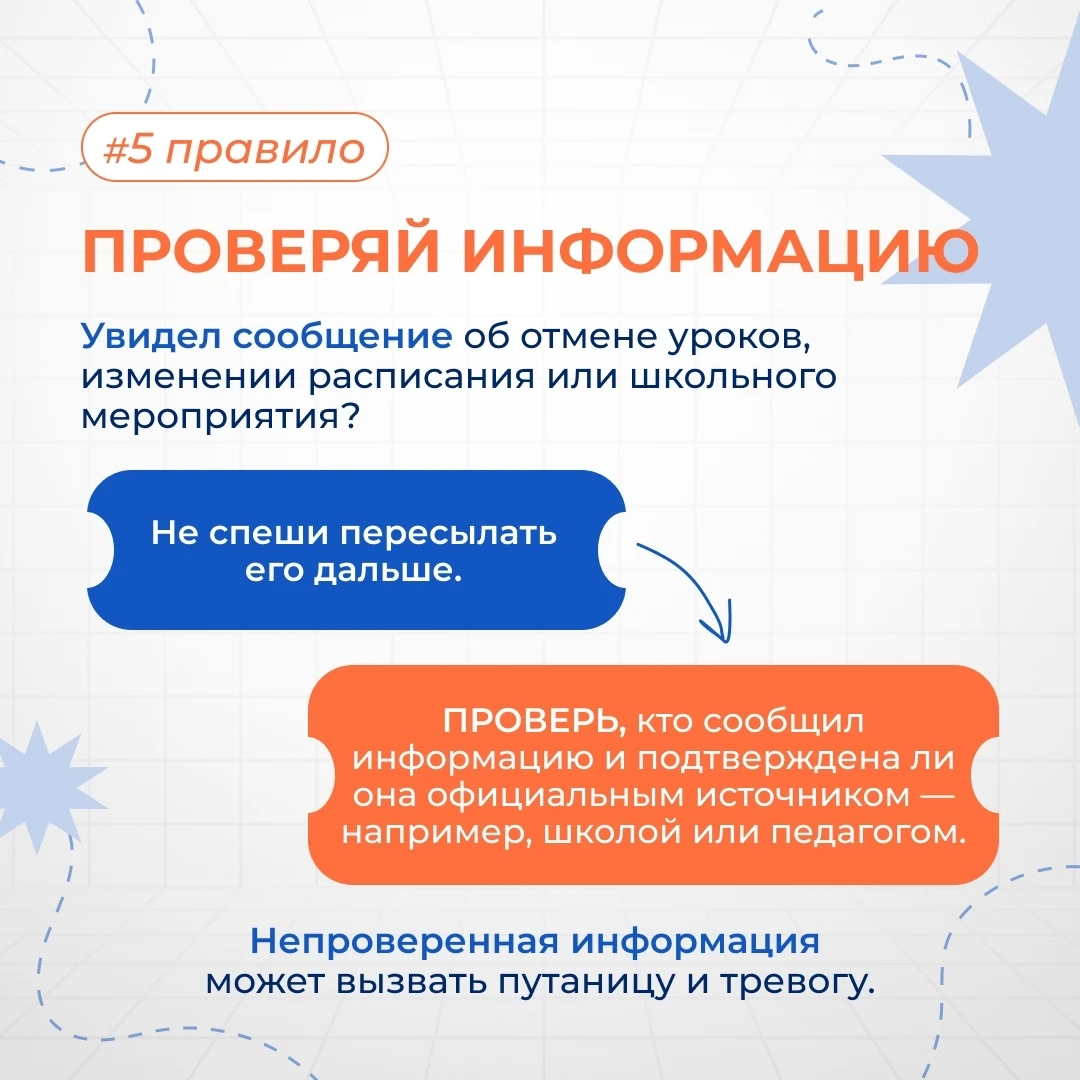 #5 правило

ПРОВЕРЯЙ ИНФОРМАЦИЮ

Увидел сообщение об отмене уроков, изменении расписания или школьного мероприятия?

Не спеши пересылать его дальше.

ПРОВЕРЬ, кто сообщил информацию и подтверждена ли она официальным источником — например, школой или педагогом.

Непроверенная информация может вызвать путаницу и тревогу.